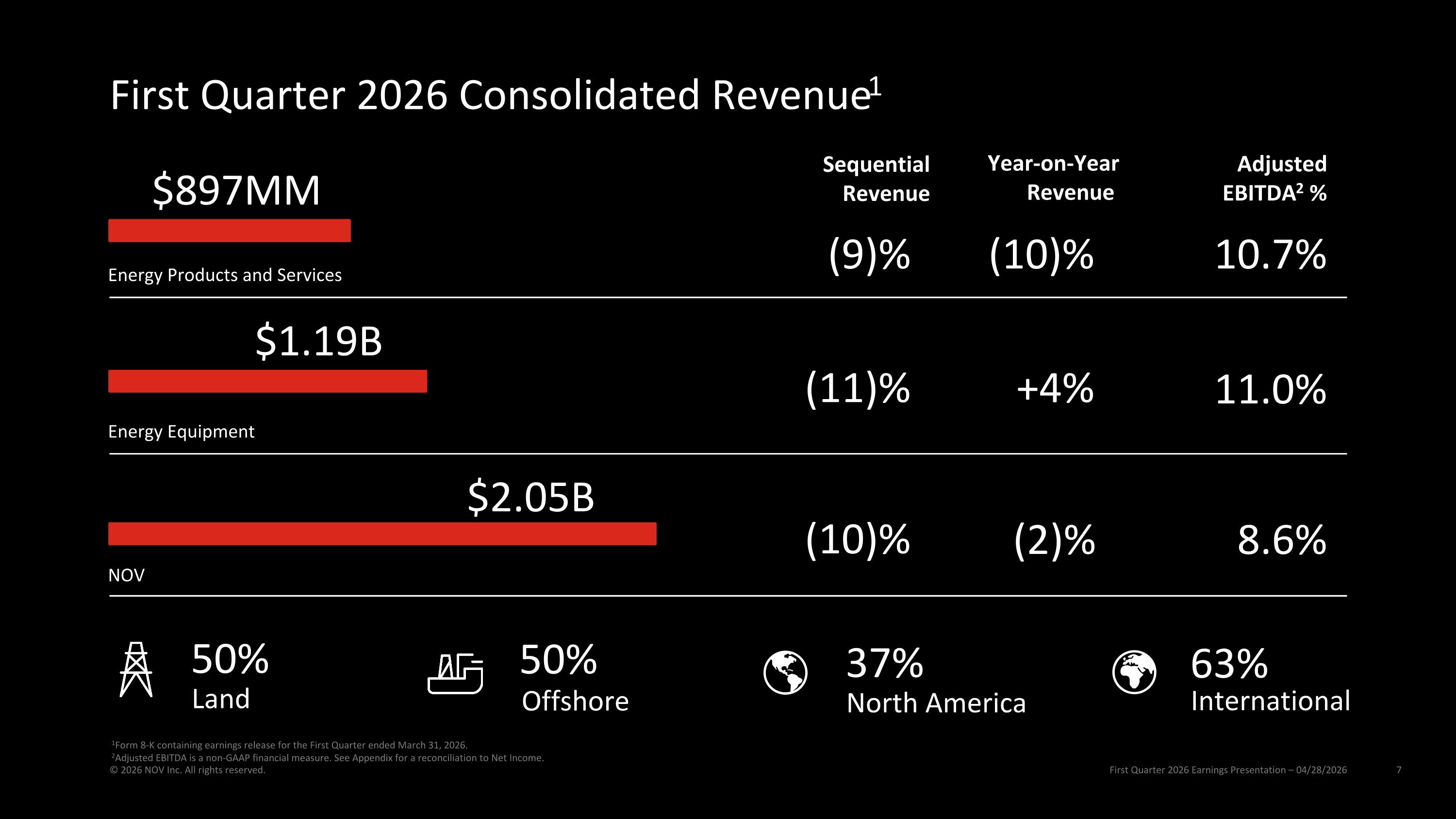 First Quarter 2026 Consolidated Revenue$^1$

| | Sequential Revenue | Year-on-Year Revenue | Adjusted EBITDA$^2$ % |
|---|---|---|---|
| $897MM Energy Products and Services | (9)% | (10)% | 10.7% |
| $1.19B Energy Equipment | (11)% | +4% | 11.0% |
| $2.05B NOV | (10)% | (2)% | 8.6% |

50% Land

50% Offshore

37% North America

63% International

$^1$Form 8-K containing earnings release for the First Quarter ended March 31, 2026.
$^2$Adjusted EBITDA is a non-GAAP financial measure. See Appendix for a reconciliation to Net Income.
© 2026 NOV Inc. All rights reserved.

First Quarter 2026 Earnings Presentation – 04/28/2026

7